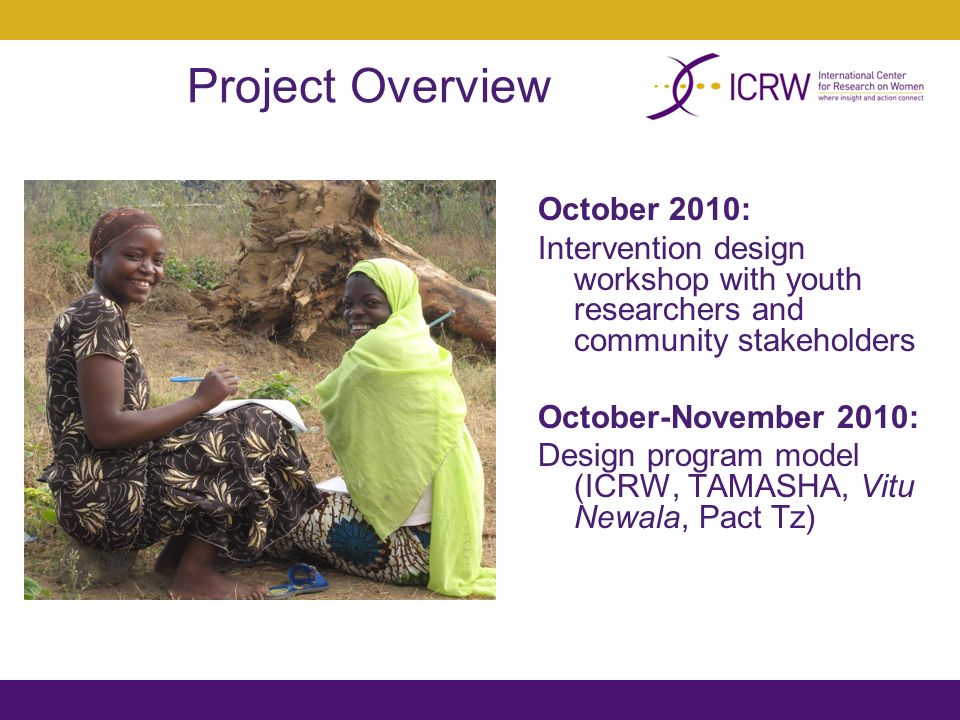 Project Overview

ICRW International Center for Research on Women where insight and action connect

October 2010:
Intervention design workshop with youth researchers and community stakeholders

October-November 2010:
Design program model (ICRW, TAMASHA, Vitu Newala, Pact Tz)